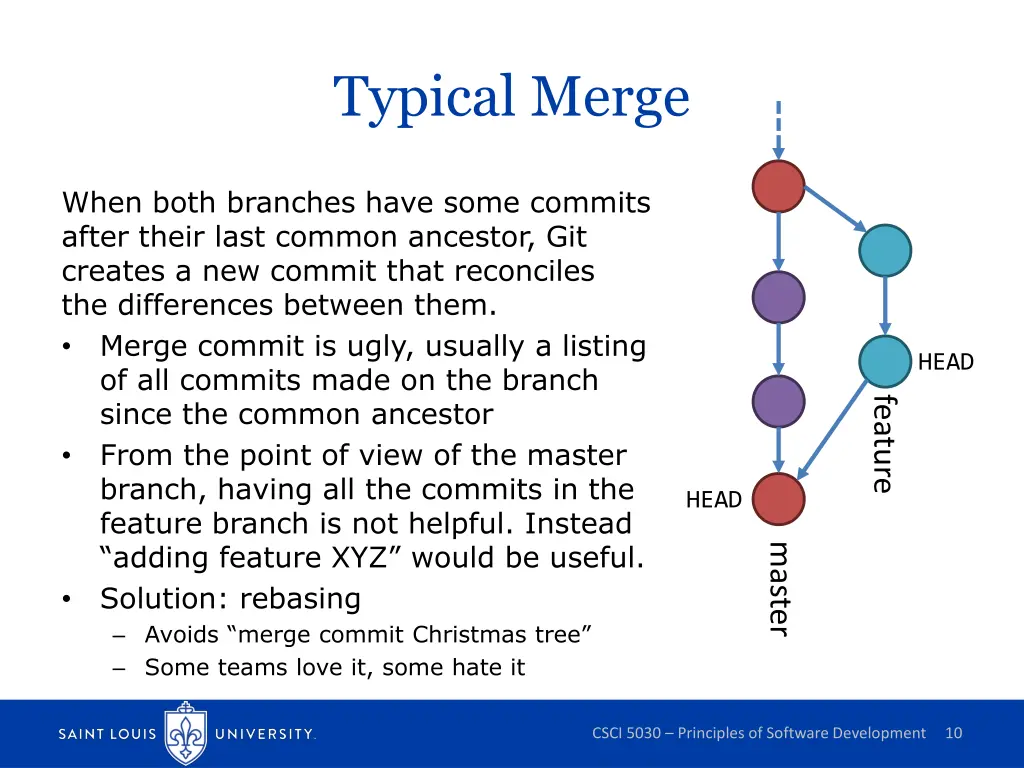 Typical Merge

When both branches have some commits after their last common ancestor, Git creates a new commit that reconciles the differences between them.

• Merge commit is ugly, usually a listing of all commits made on the branch since the common ancestor
• From the point of view of the master branch, having all the commits in the feature branch is not helpful. Instead “adding feature XYZ” would be useful.
• Solution: rebasing
 – Avoids “merge commit Christmas tree”
 – Some teams love it, some hate it

HEAD

feature

HEAD

master

SAINT LOUIS UNIVERSITY.

CSCI 5030 – Principles of Software Development 10